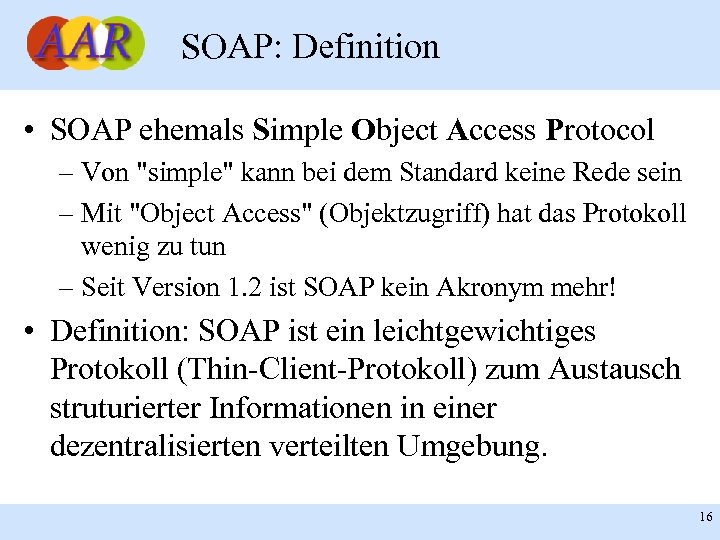 AAR

SOAP: Definition

• SOAP ehemals Simple Object Access Protocol
 – Von "simple" kann bei dem Standard keine Rede sein
 – Mit "Object Access" (Objektzugriff) hat das Protokoll wenig zu tun
 – Seit Version 1.2 ist SOAP kein Akronym mehr!

• Definition: SOAP ist ein leichtgewichtiges Protokoll (Thin-Client-Protokoll) zum Austausch struturierter Informationen in einer dezentralisierten verteilten Umgebung.

16